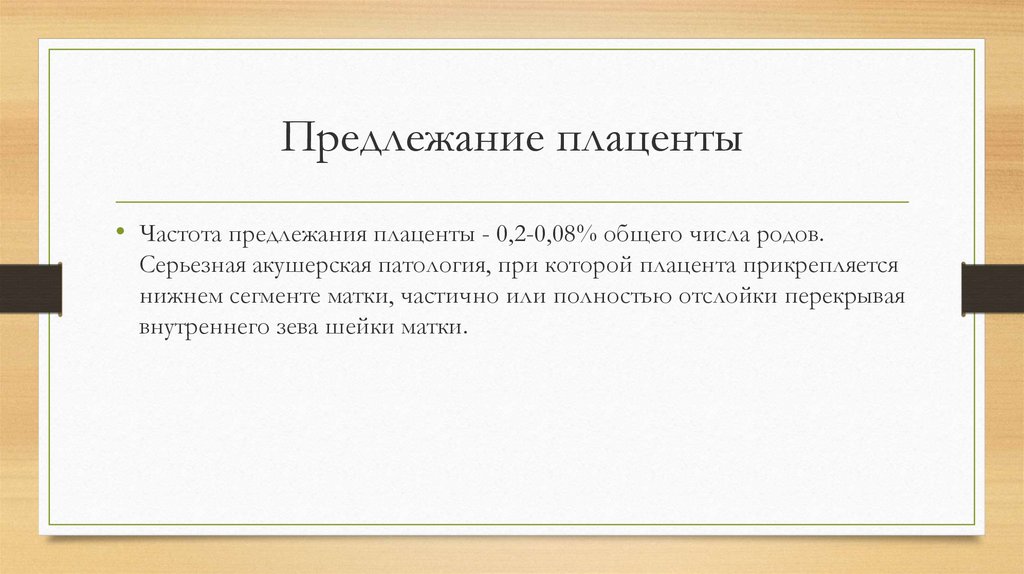 Предлежание плаценты

• Частота предлежания плаценты - 0,2-0,08% общего числа родов. Серьезная акушерская патология, при которой плацента прикрепляется нижнем сегменте матки, частично или полностью отслойки перекрывая внутреннего зева шейки матки.